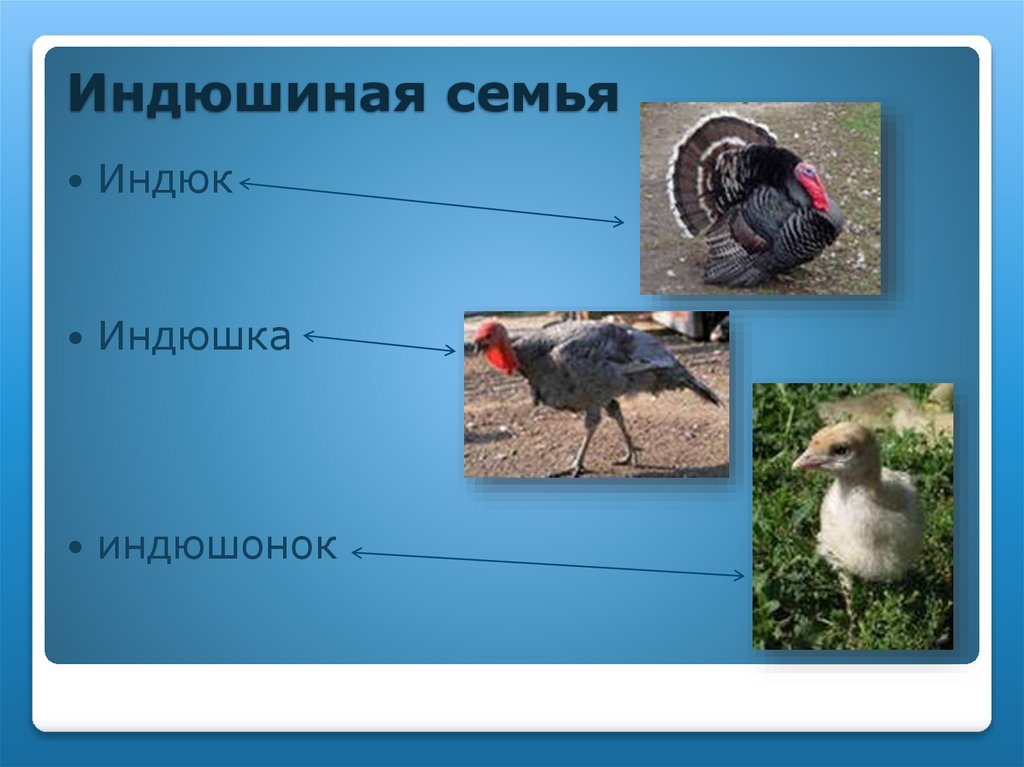 Индюшиная семья

• Индюк

• Индюшка

• индюшонок